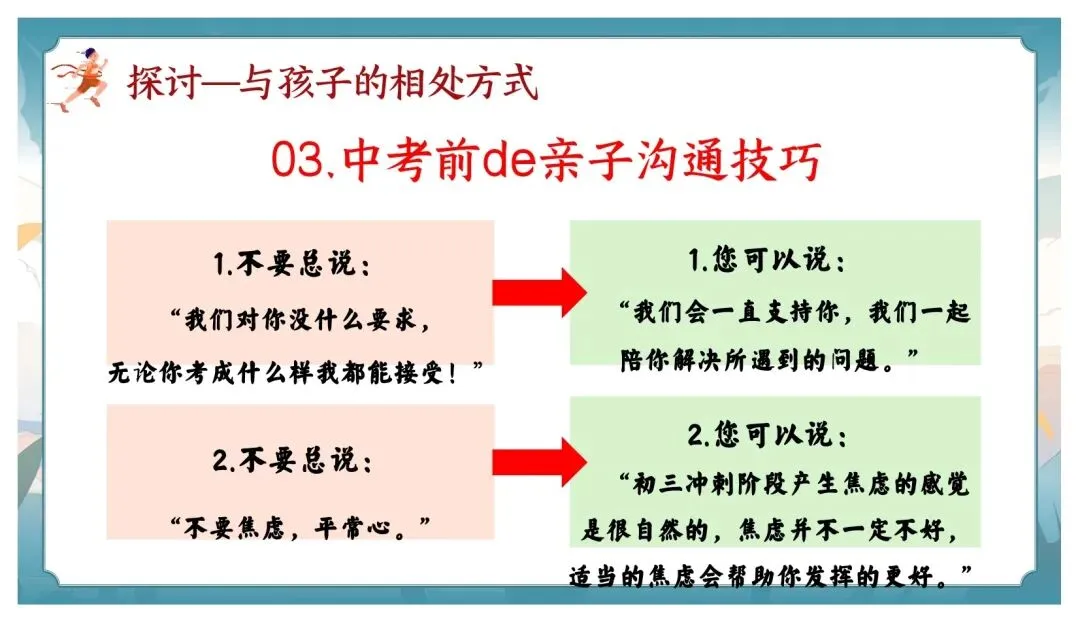 探讨—与孩子的相处方式

03.中考前de亲子沟通技巧

1.不要总说：
“我们对你没什么要求，无论你考成什么样我都能接受！”

1.您可以说：
“我们会一直支持你，我们一起陪你解决所遇到的问题。”

2.不要总说：
“不要焦虑，平常心。”

2.您可以说：
“初三冲刺阶段产生焦虑的感觉是很自然的，焦虑并不一定不好，适当的焦虑会帮助你发挥的更好。”